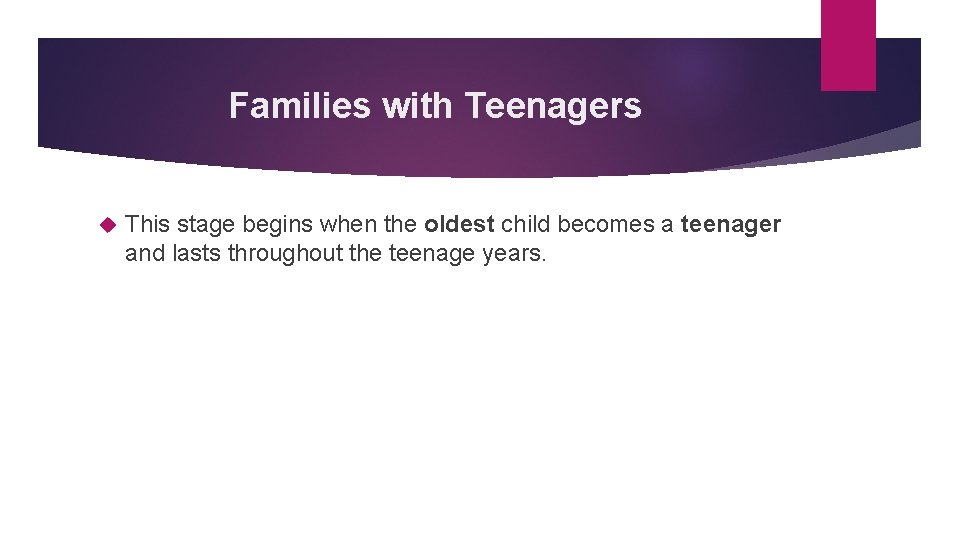 Families with Teenagers

This stage begins when the oldest child becomes a teenager and lasts throughout the teenage years.